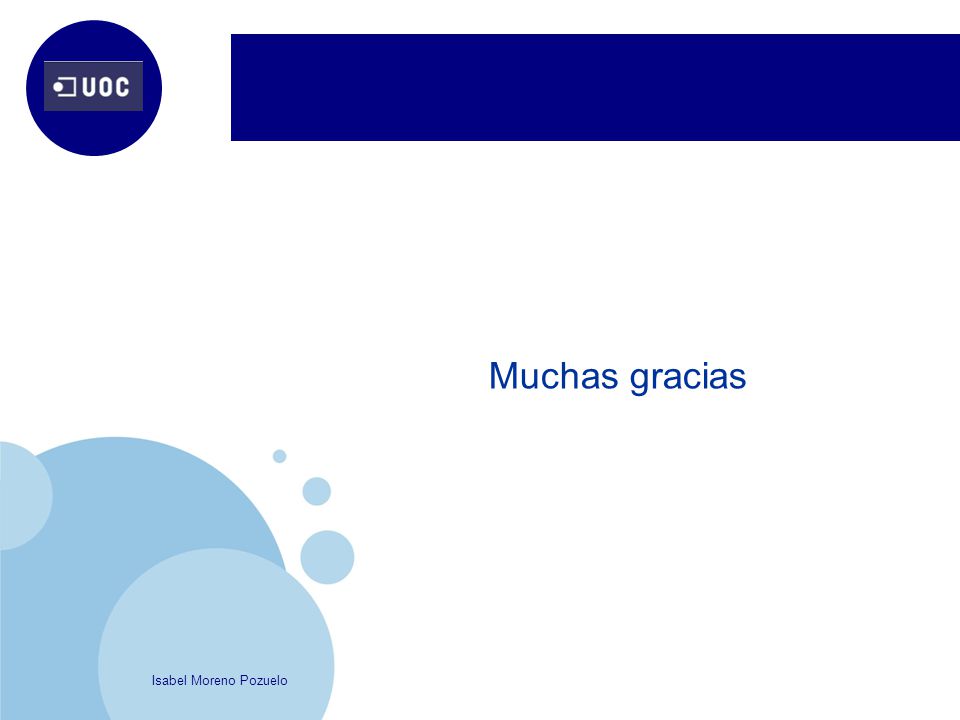 UOC

Muchas gracias

Isabel Moreno Pozuelo